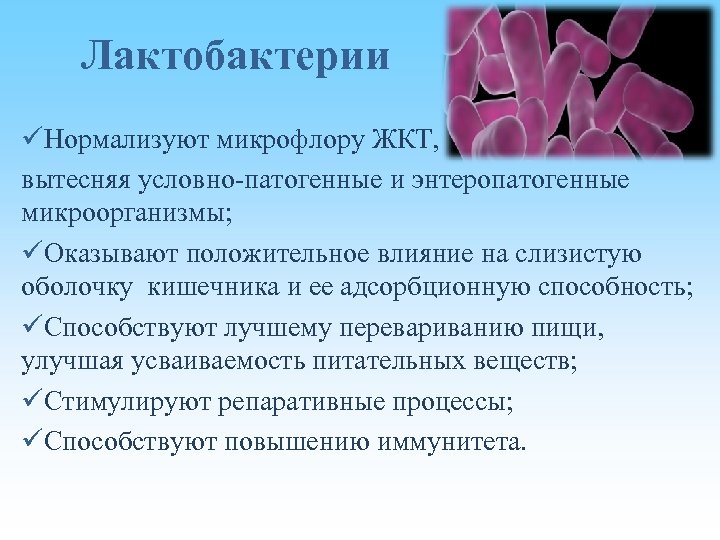 Лактобактерии

✓Нормализуют микрофлору ЖКТ, вытесняя условно-патогенные и энтеропатогенные микроорганизмы;

✓Оказывают положительное влияние на слизистую оболочку кишечника и ее адсорбционную способность;

✓Способствуют лучшему перевариванию пищи, улучшая усваиваемость питательных веществ;

✓Стимулируют репаративные процессы;

✓Способствуют повышению иммунитета.